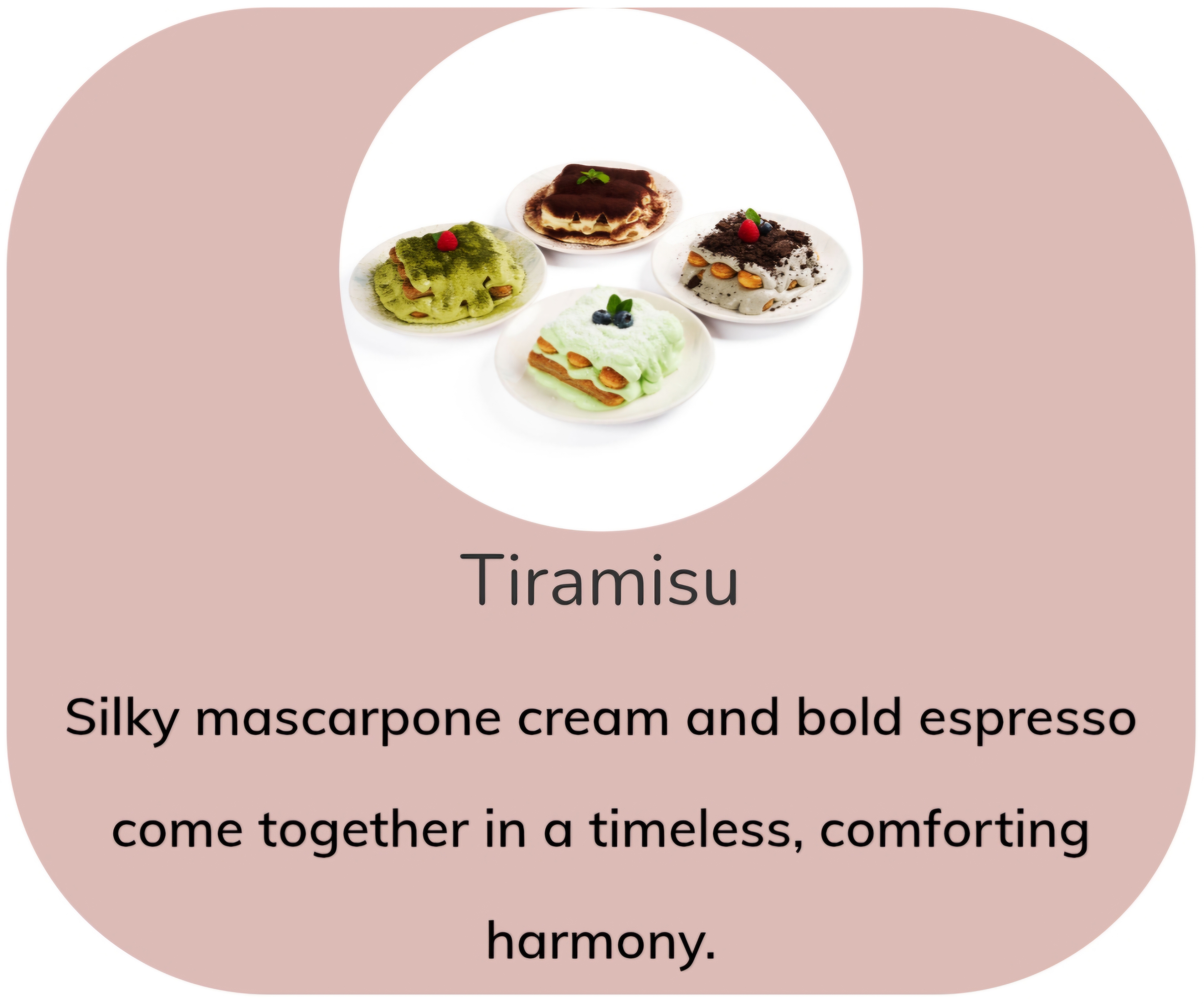 Tiramisu

Silky mascarpone cream and bold espresso come together in a timeless, comforting harmony.